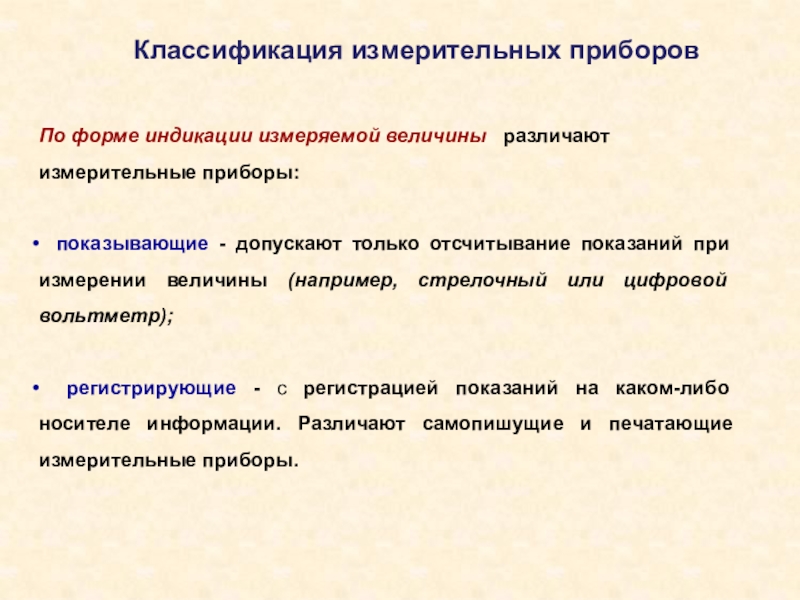 Классификация измерительных приборов

По форме индикации измеряемой величины различают измерительные приборы:

• показывающие - допускают только отсчитывание показаний при измерении величины (например, стрелочный или цифровой вольтметр);

• регистрирующие - с регистрацией показаний на каком-либо носителе информации. Различают самопишущие и печатающие измерительные приборы.